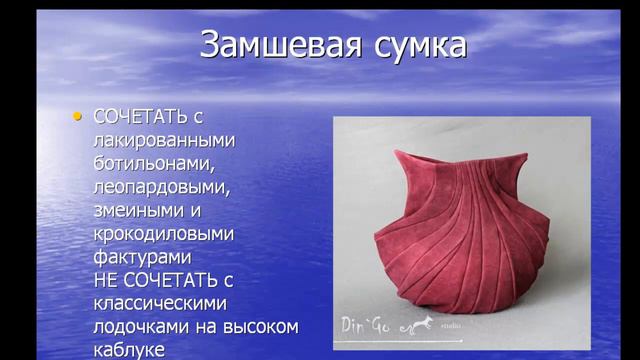 Замшевая сумка

• СОЧЕТАТЬ с лакированными ботильонами, леопардовыми, змеиными и крокодиловыми фактурами
НЕ СОЧЕТАТЬ с классическими лодочками на высоком каблуке

Din`Go studio